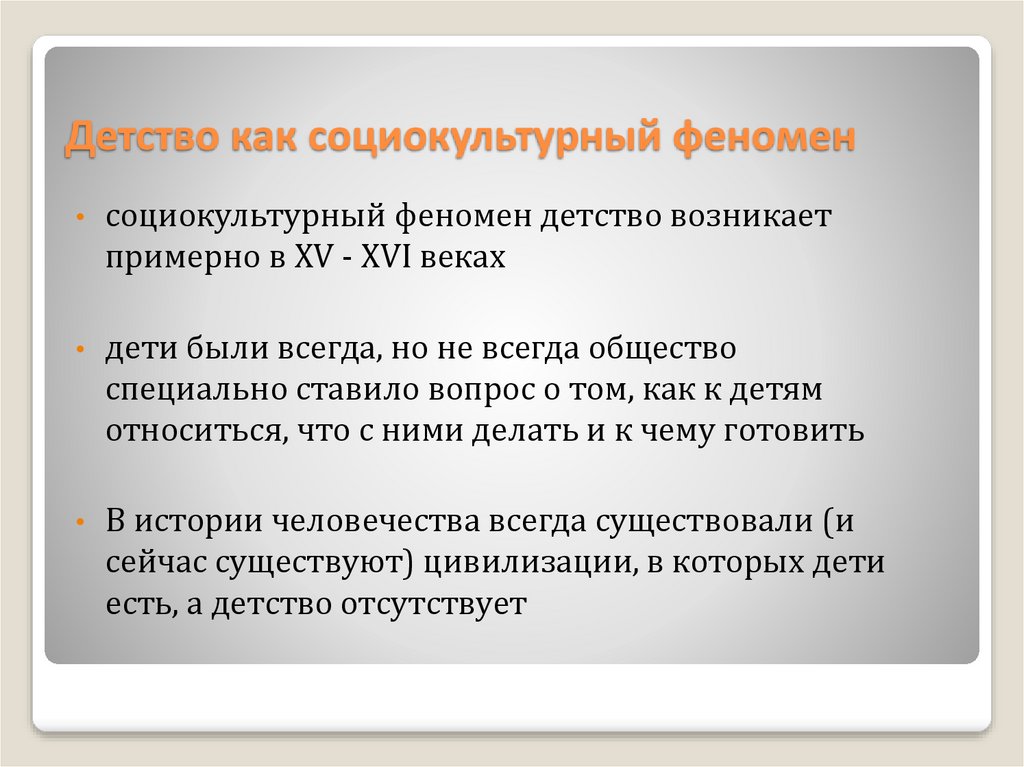 Детство как социокультурный феномен

• социокультурный феномен детство возникает примерно в XV - XVI веках

• дети были всегда, но не всегда общество специально ставило вопрос о том, как к детям относиться, что с ними делать и к чему готовить

• В истории человечества всегда существовали (и сейчас существуют) цивилизации, в которых дети есть, а детство отсутствует